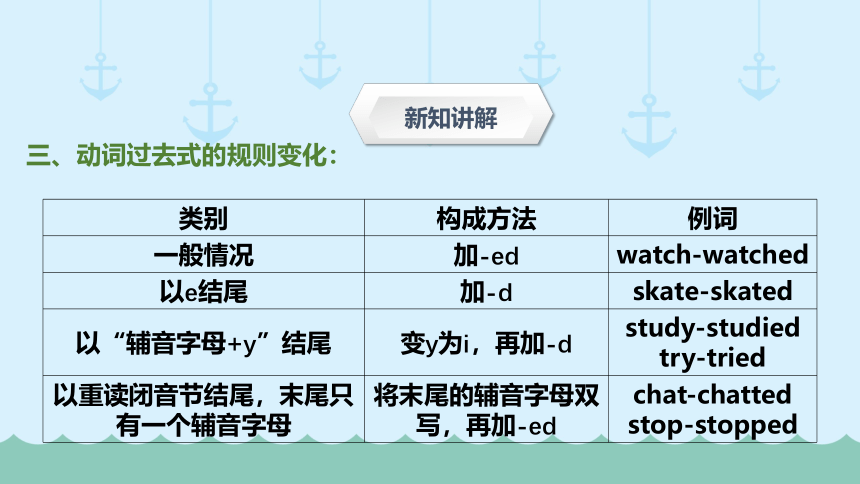 新知讲解

三、动词过去式的规则变化：

| 类别 | 构成方法 | 例词 |
|---|---|---|
| 一般情况 | 加-ed | watch-watched |
| 以e结尾 | 加-d | skate-skated |
| 以“辅音字母+y”结尾 | 变y为i，再加-d | study-studied try-tried |
| 以重读闭音节结尾，末尾只有一个辅音字母 | 将末尾的辅音字母双写，再加-ed | chat-chatted stop-stopped |